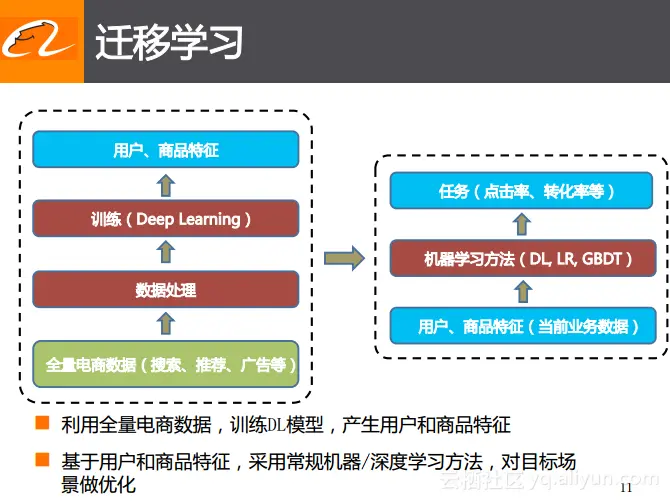 迁移学习

用户、商品特征

训练（Deep Learning）

数据处理

全量电商数据（搜索、推荐、广告等）

任务（点击率、转化率等）

机器学习方法（DL, LR, GBDT）

用户、商品特征（当前业务数据）

利用全量电商数据，训练DL模型，产生用户和商品特征

基于用户和商品特征，采用常规机器/深度学习方法，对目标场景做优化

云栖社区 yq.aliyun.com

11